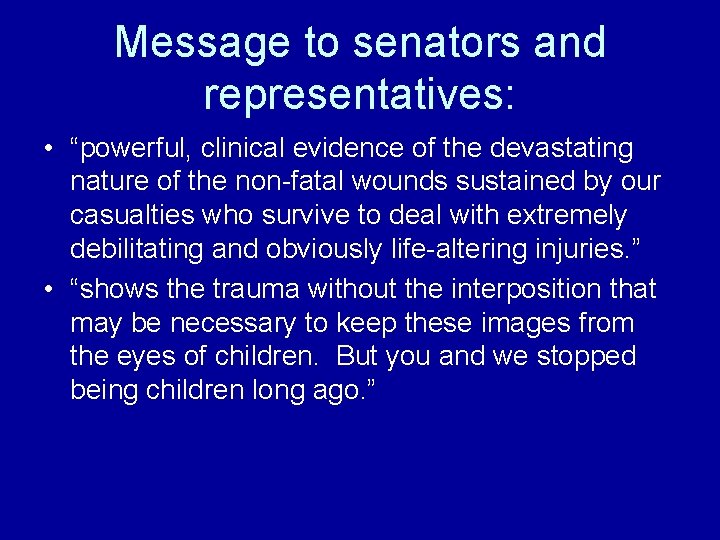 Message to senators and representatives:

• “powerful, clinical evidence of the devastating nature of the non-fatal wounds sustained by our casualties who survive to deal with extremely debilitating and obviously life-altering injuries.”

• “shows the trauma without the interposition that may be necessary to keep these images from the eyes of children.  But you and we stopped being children long ago.”